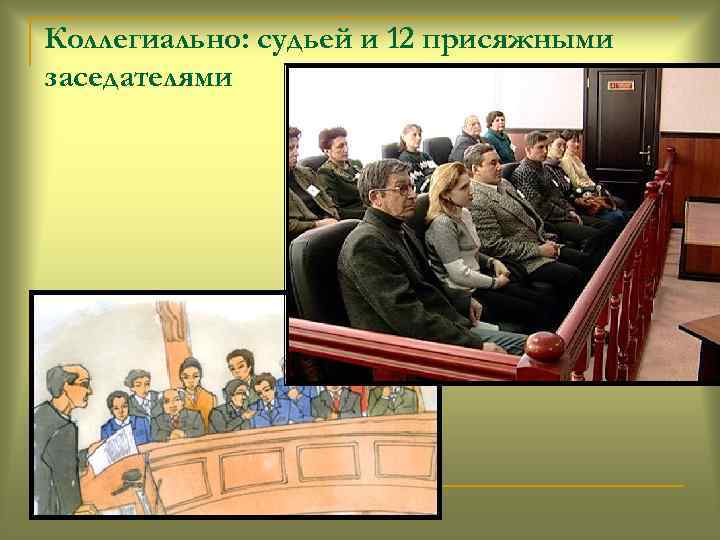 Коллегиально: судьей и 12 присяжными заседателями